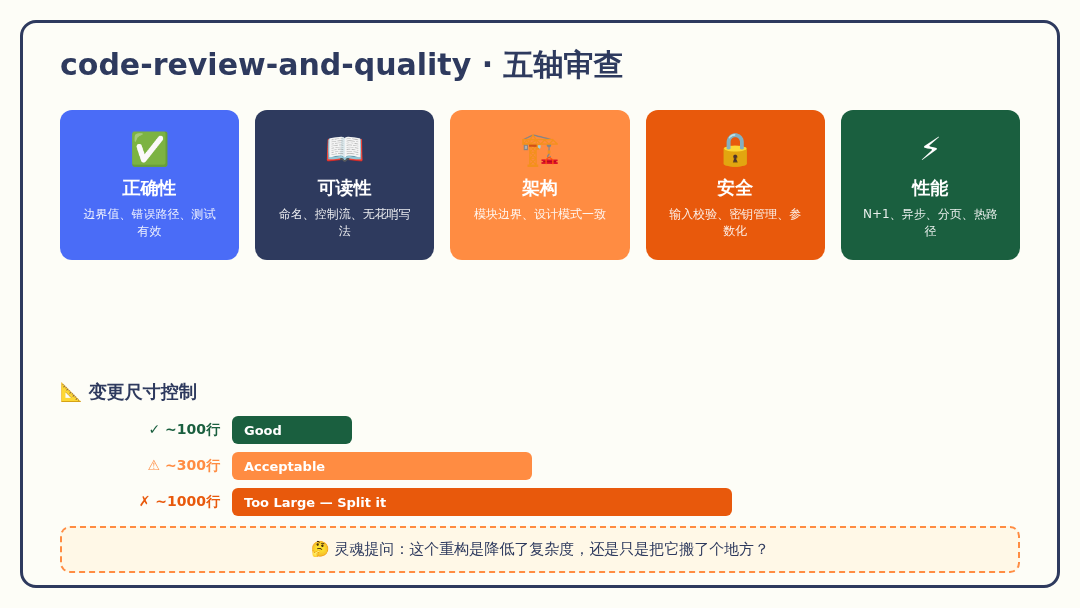 code-review-and-quality · 五轴审查

✅
正确性
边界值、错误路径、测试有效

📖
可读性
命名、控制流、无花哨写法

🏗️
架构
模块边界、设计模式一致

🔒
安全
输入校验、密钥管理、参数化

⚡
性能
N+1、异步、分页、热路径

📐 变更尺寸控制

✓ ~100行 Good

⚠ ~300行 Acceptable

✗ ~1000行 Too Large — Split it

🤔 灵魂提问：这个重构是降低了复杂度，还是只是把它搬了个地方？